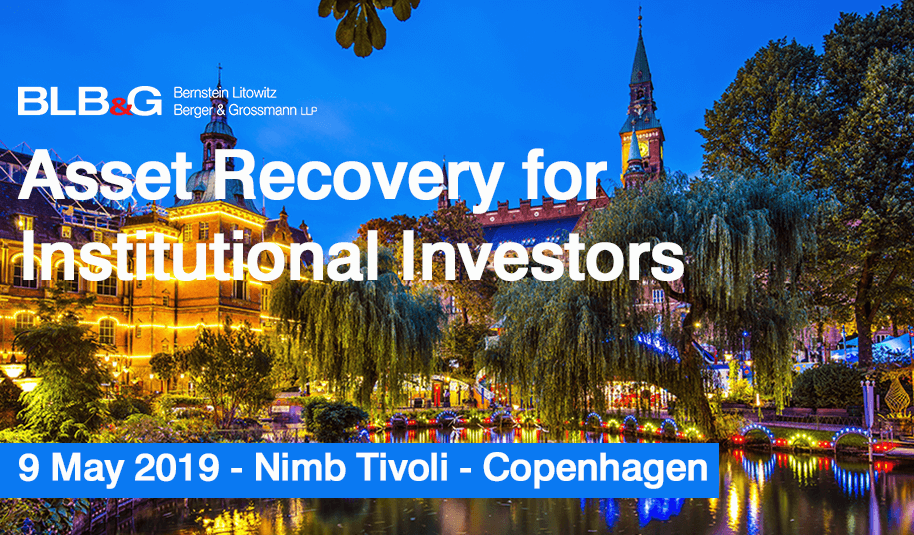 BLB&G Bernstein Litowitz Berger & Grossmann LLP

Asset Recovery for Institutional Investors

9 May 2019 - Nimb Tivoli - Copenhagen